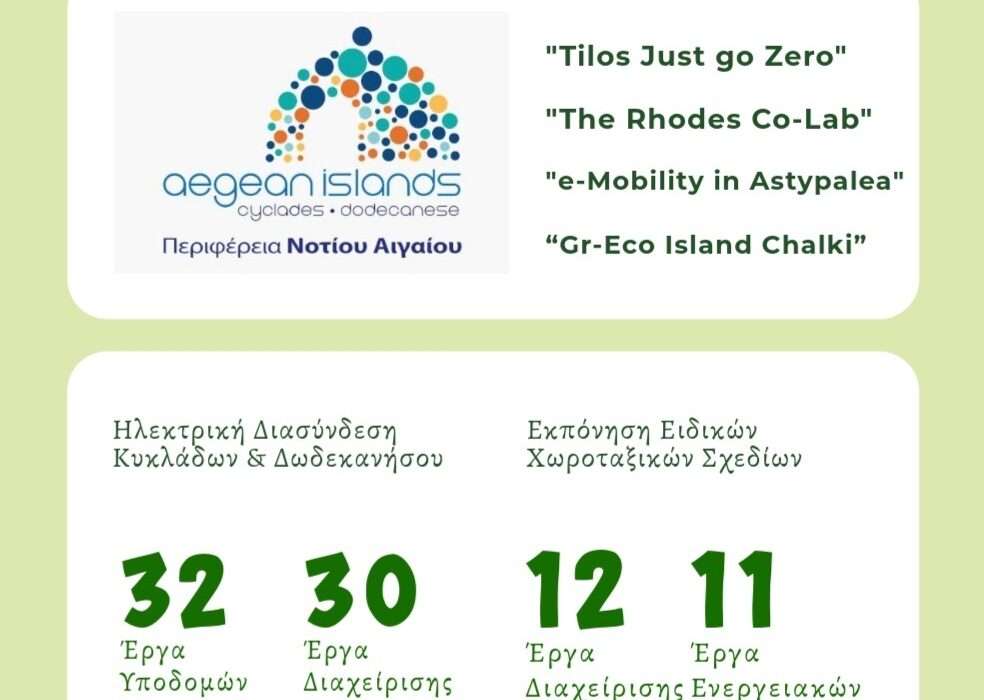 aegean islands
cyclades • dodecanese
Περιφέρεια Νοτίου Αιγαίου

"Tilos Just go Zero"

"The Rhodes Co-Lab"

"e-Mobility in Astypalea"

“Gr-Eco Island Chalki”

Ηλεκτρική Διασύνδεση Κυκλάδων & Δωδεκανήσου

Εκπόνηση Ειδικών Χωροταξικών Σχεδίων

32
Έργα Υποδομών

30
Έργα Διαχείρισης

12
Έργα Διαχείρισης

11
Έργα Ενεργειακών